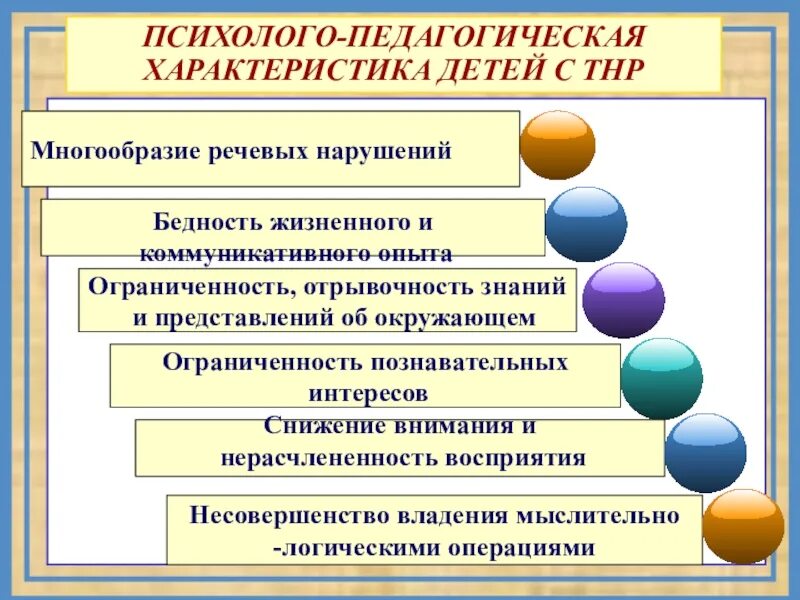 ПСИХОЛОГО-ПЕДАГОГИЧЕСКАЯ ХАРАКТЕРИСТИКА ДЕТЕЙ С ТНР

Многообразие речевых нарушений

Бедность жизненного и коммуникативного опыта

Ограниченность, отрывочность знаний и представлений об окружающем

Ограниченность познавательных интересов

Снижение внимания и нерасчлененность восприятия

Несовершенство владения мыслительно -логическими операциями